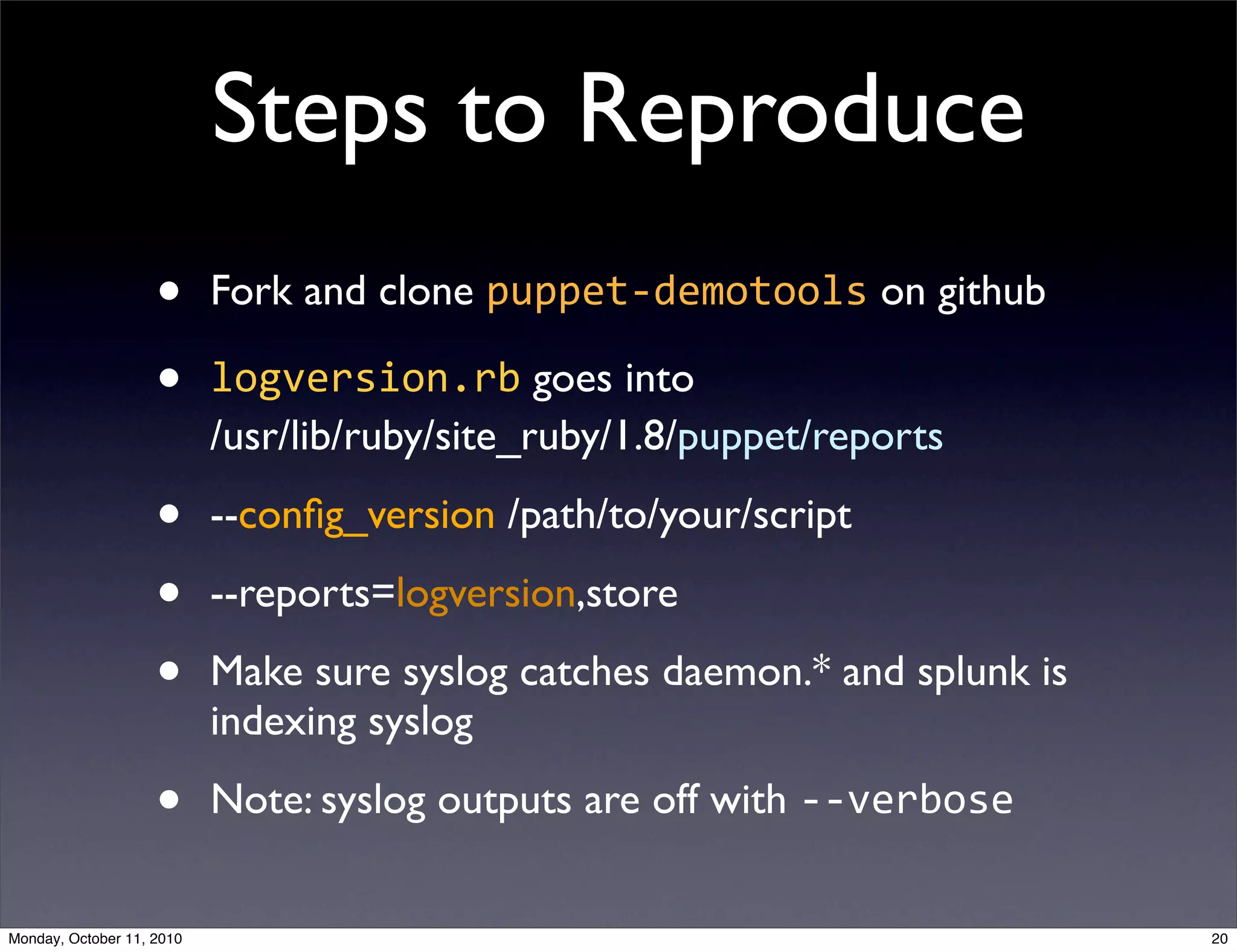 Steps to Reproduce

• Fork and clone puppet-demotools on github

• logversion.rb goes into /usr/lib/ruby/site_ruby/1.8/puppet/reports

• --config_version /path/to/your/script

• --reports=logversion,store

• Make sure syslog catches daemon.* and splunk is indexing syslog

• Note: syslog outputs are off with --verbose

Monday, October 11, 2010

20